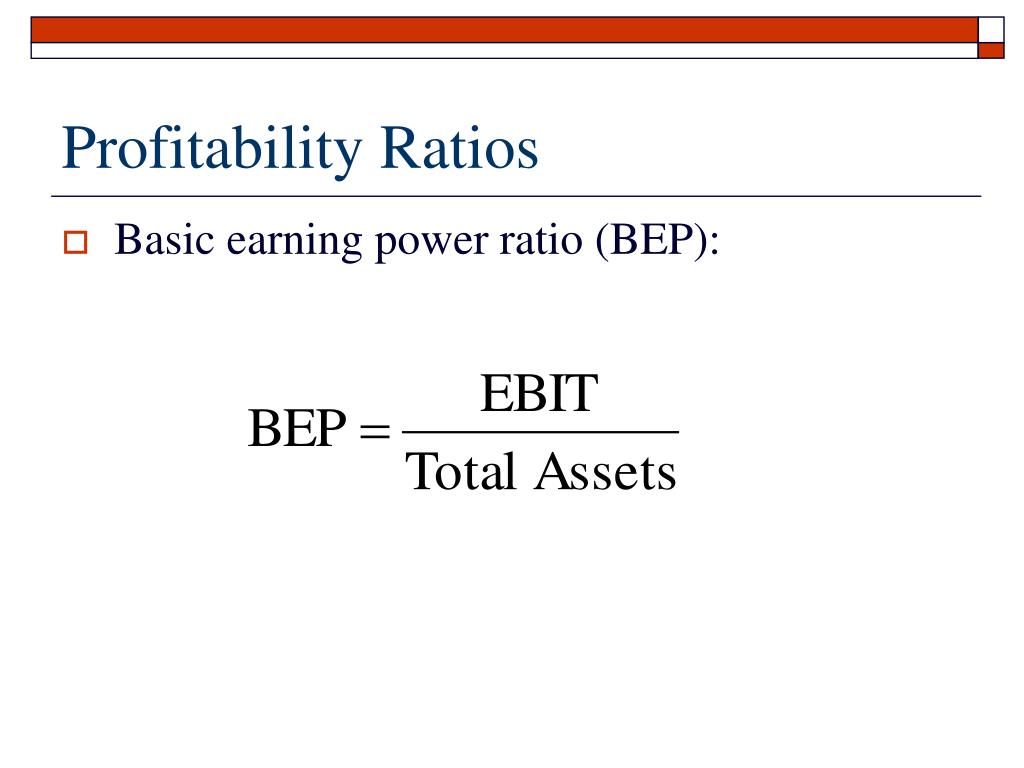 Profitability Ratios

Basic earning power ratio (BEP):

$\text{BEP} = \frac{\text{EBIT}}{\text{Total Assets}}$